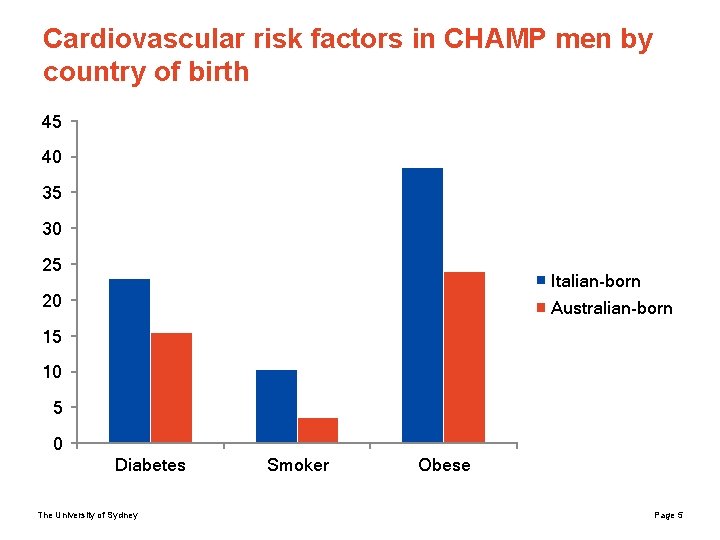 Cardiovascular risk factors in CHAMP men by country of birth

45
40
35
30
25
20
15
10
5
0

Diabetes
Smoker
Obese

Italian-born
Australian-born

The University of Sydney

Page 5